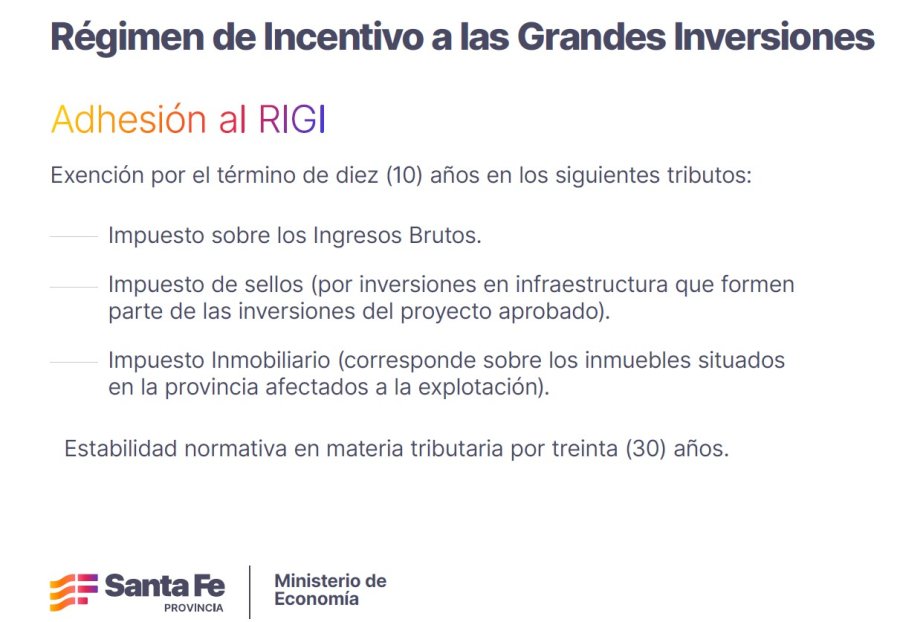 Régimen de Incentivo a las Grandes Inversiones

Adhesión al RIGI

Exención por el término de diez (10) años en los siguientes tributos:

Impuesto sobre los Ingresos Brutos.

Impuesto de sellos (por inversiones en infraestructura que formen parte de las inversiones del proyecto aprobado).

Impuesto Inmobiliario (corresponde sobre los inmuebles situados en la provincia afectados a la explotación).

Estabilidad normativa en materia tributaria por treinta (30) años.

Santa Fe PROVINCIA

Ministerio de Economía